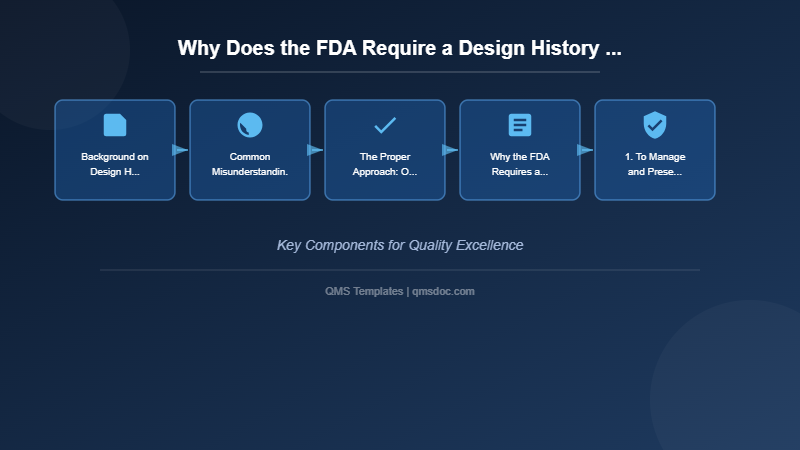 Why Does the FDA Require a Design History ...

Background on Design H...

Common Misunderstandin.

The Proper Approach: O...

Why the FDA Requires a...

1. To Manage and Prese...

Key Components for Quality Excellence

QMS Templates | qmsdoc.com